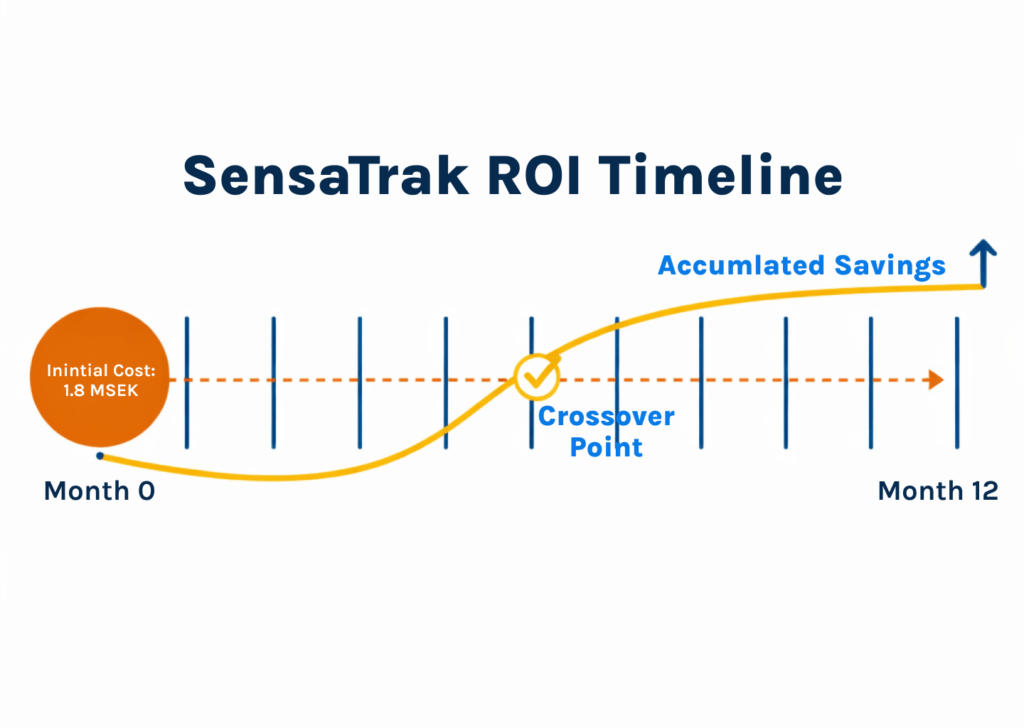 SensaTrak ROI Timeline

Accumlated Savings

Inintial Cost: 1.8 MSEK

Crossover Point

Month 0

Month 12